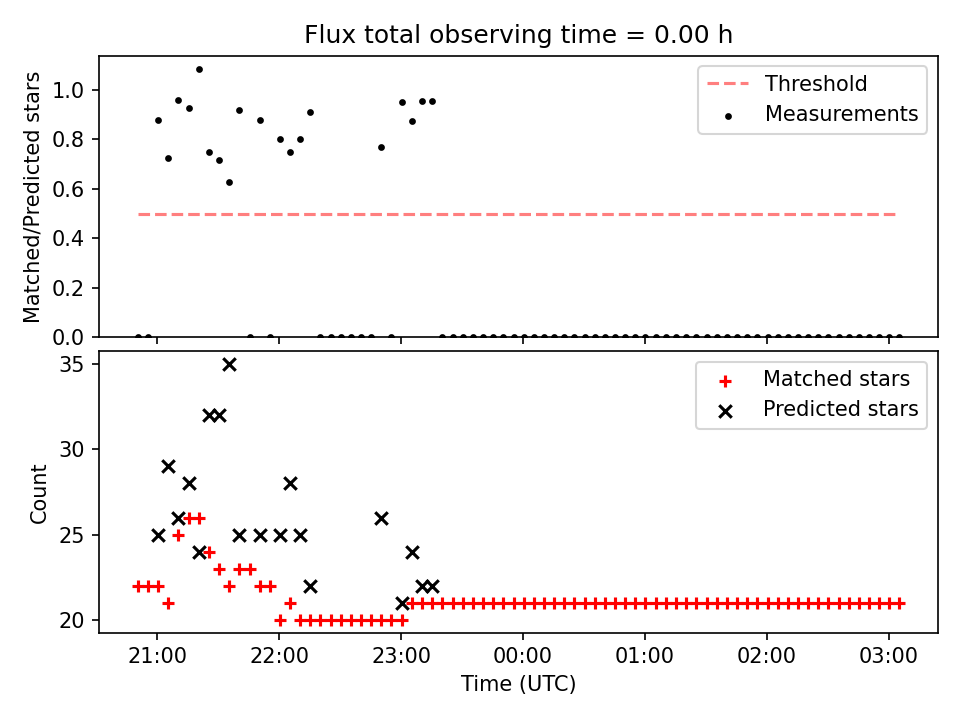 Flux total observing time = 0.00 h

Matched/Predicted stars

1.0
0.8
0.6
0.4
0.2
0.0

Threshold
Measurements

Count

35
30
25
20

Matched stars
Predicted stars

21:00
22:00
23:00
00:00
01:00
02:00
03:00

Time (UTC)